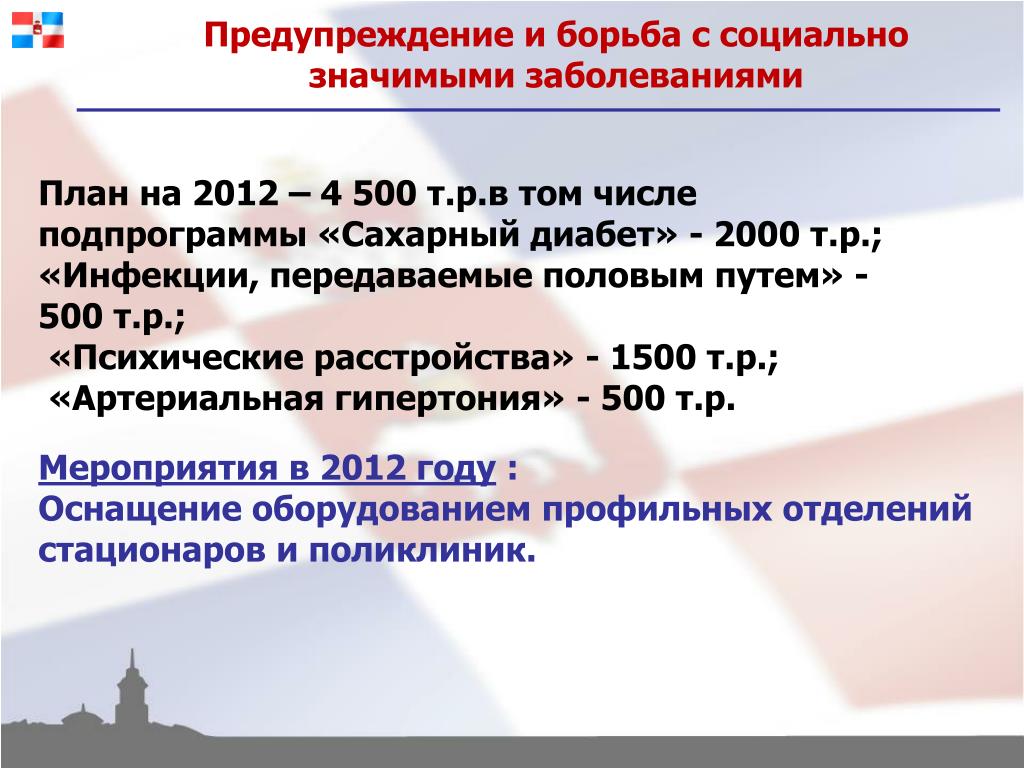 Предупреждение и борьба с социально значимыми заболеваниями

План на 2012 – 4 500 т.р.в том числе подпрограммы «Сахарный диабет» - 2000 т.р.; «Инфекции, передаваемые половым путем» - 500 т.р.;
«Психические расстройства» - 1500 т.р.;
«Артериальная гипертония» - 500 т.р.

Мероприятия в 2012 году :
Оснащение оборудованием профильных отделений стационаров и поликлиник.